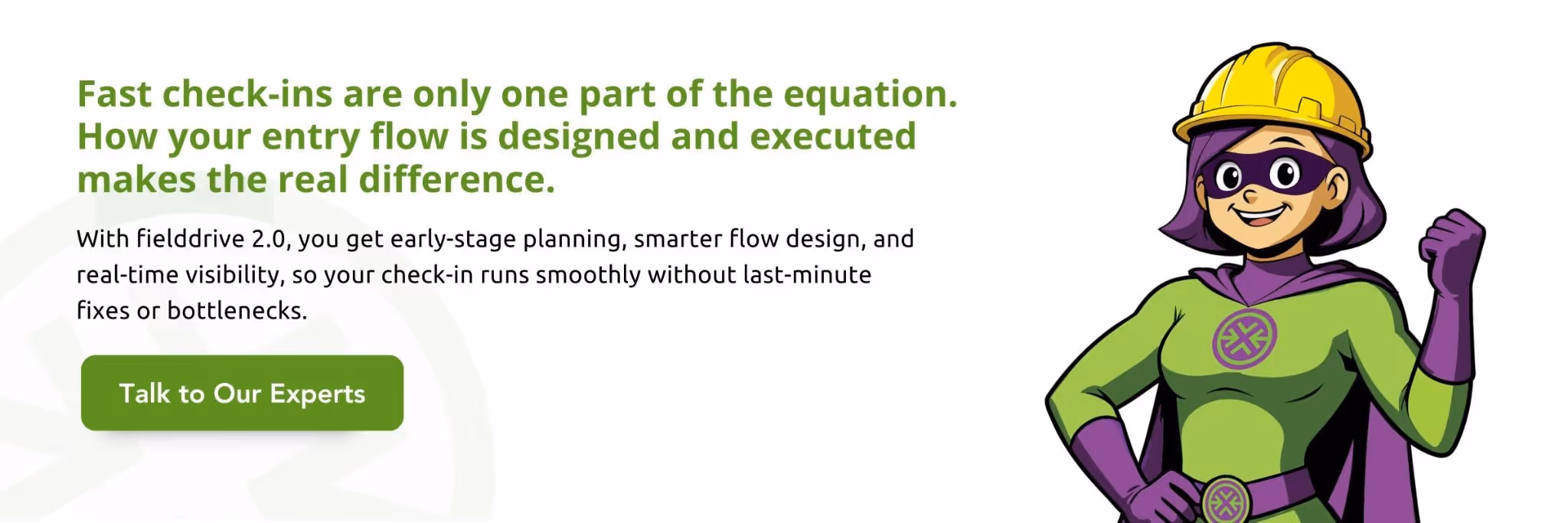 Fast check-ins are only one part of the equation. How your entry flow is designed and executed makes the real difference.

With fielddrive 2.0, you get early-stage planning, smarter flow design, and real-time visibility, so your check-in runs smoothly without last-minute fixes or bottlenecks.

Talk to Our Experts